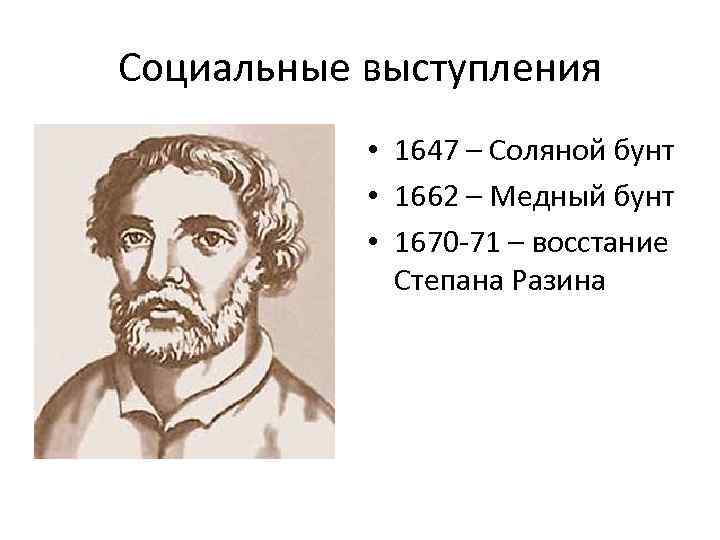 Социальные выступления

• 1647 – Соляной бунт
• 1662 – Медный бунт
• 1670-71 – восстание Степана Разина